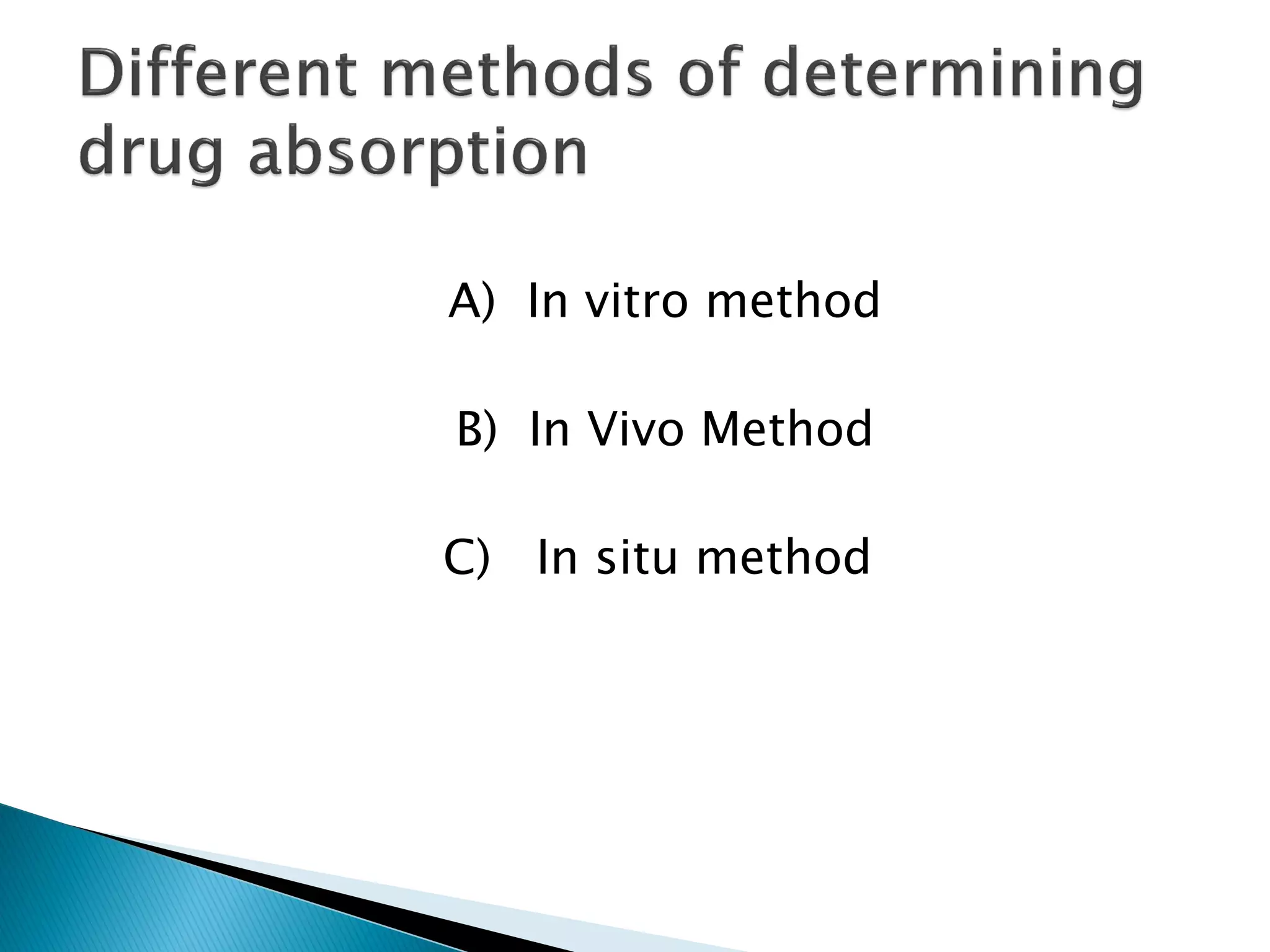 Different methods of determining drug absorption

A) In vitro method

B) In Vivo Method

C) In situ method